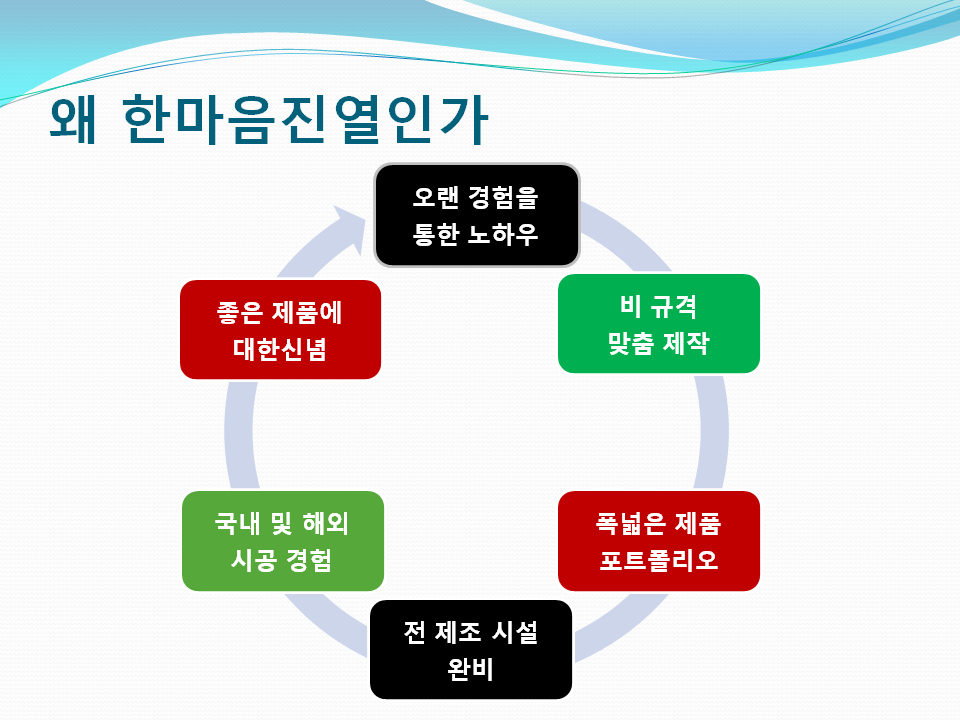 왜 한마음진열인가

오랜 경험을 통한 노하우

비 규격 맞춤 제작

폭넓은 제품 포트폴리오

전 제조 시설 완비

국내 및 해외 시공 경험

좋은 제품에 대한신념